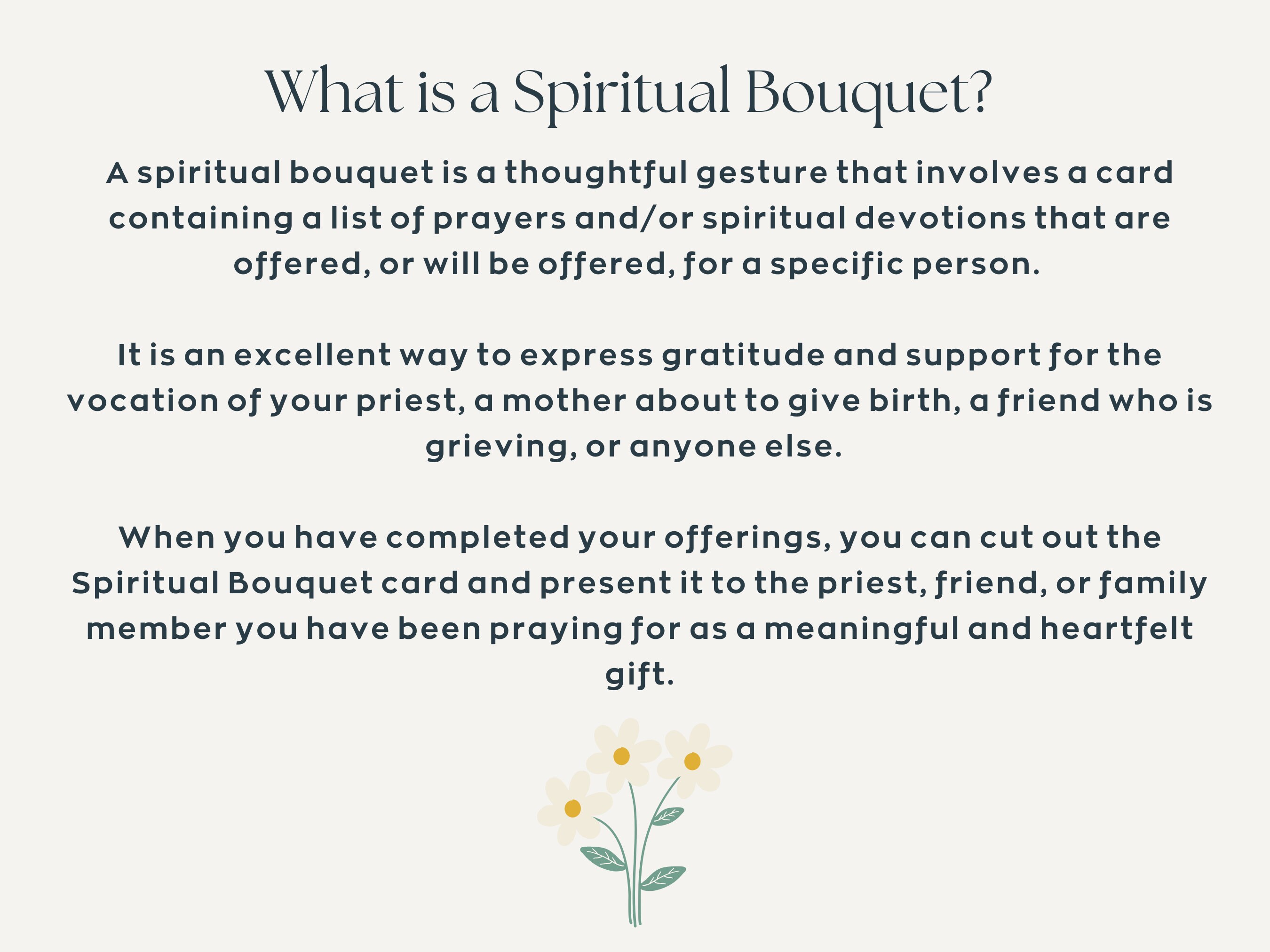 What is a Spiritual Bouquet?

A spiritual bouquet is a thoughtful gesture that involves a card containing a list of prayers and/or spiritual devotions that are offered, or will be offered, for a specific person.

It is an excellent way to express gratitude and support for the vocation of your priest, a mother about to give birth, a friend who is grieving, or anyone else.

When you have completed your offerings, you can cut out the Spiritual Bouquet card and present it to the priest, friend, or family member you have been praying for as a meaningful and heartfelt gift.